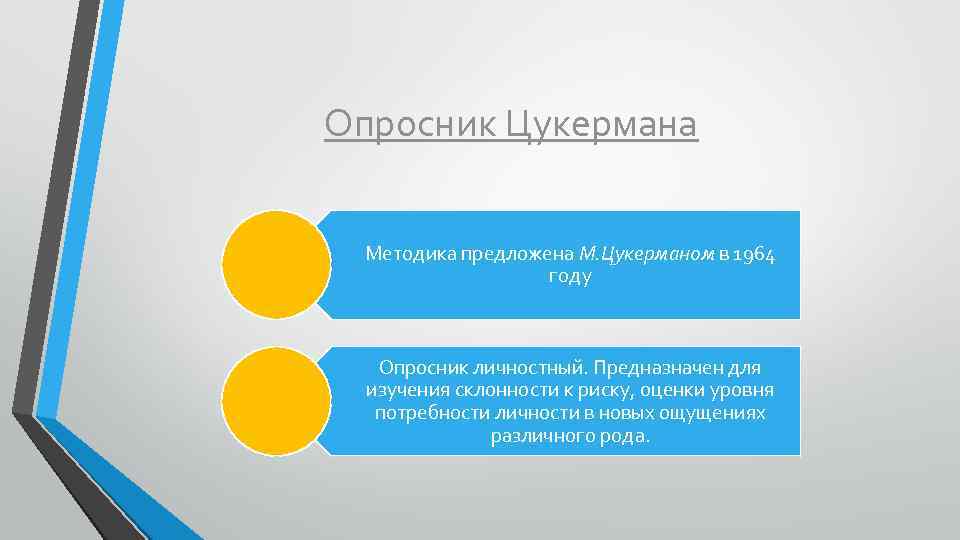 Опросник Цукермана

Методика предложена М.Цукерманом в 1964 году

Опросник личностный. Предназначен для изучения склонности к риску, оценки уровня потребности личности в новых ощущениях различного рода.